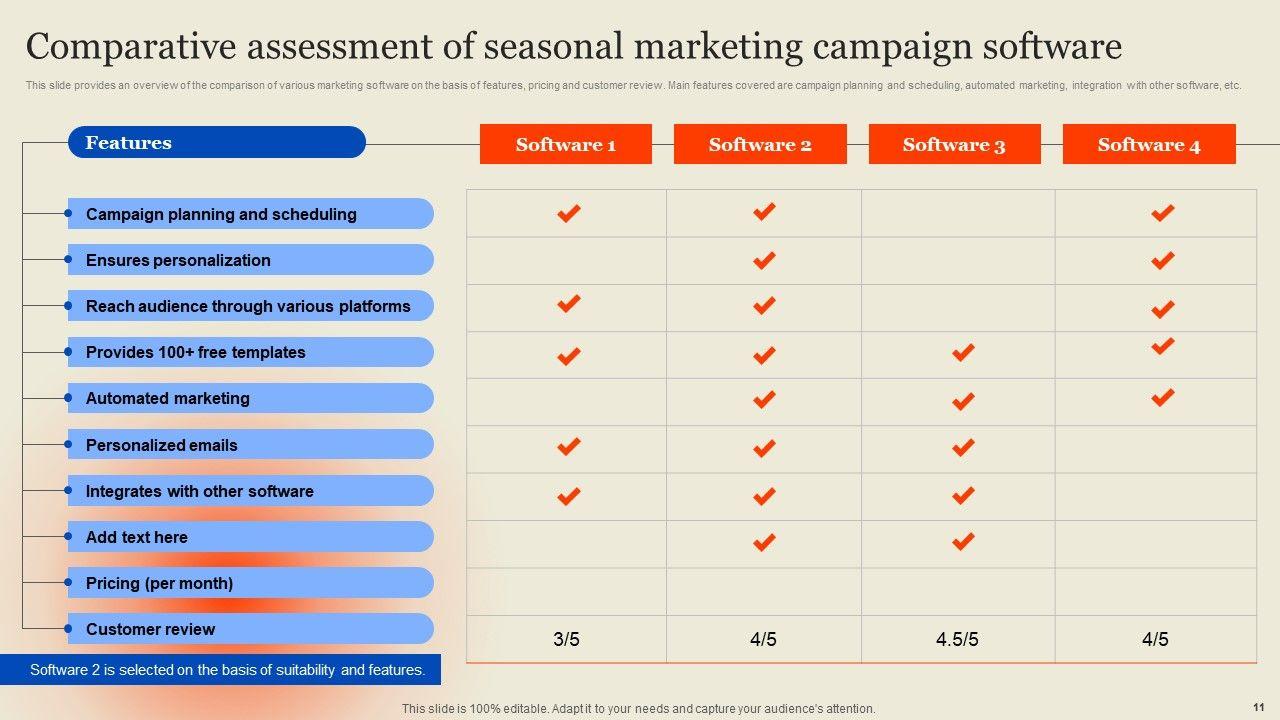 Comparative assessment of seasonal marketing campaign software

This slide provides an overview of the comparison of various marketing software on the basis of features, pricing and customer review. Main features covered are campaign planning and scheduling, automated marketing, integration with other software, etc.

| Features | Software 1 | Software 2 | Software 3 | Software 4 |
|---|---|---|---|---|
| Campaign planning and scheduling | ✔ | ✔ | | ✔ |
| Ensures personalization | | ✔ | | ✔ |
| Reach audience through various platforms | ✔ | ✔ | | ✔ |
| Provides 100+ free templates | ✔ | ✔ | ✔ | ✔ |
| Automated marketing | | ✔ | ✔ | ✔ |
| Personalized emails | ✔ | ✔ | ✔ | |
| Integrates with other software | ✔ | ✔ | ✔ | |
| Add text here | | ✔ | ✔ | |
| Pricing (per month) | | | | |
| Customer review | 3/5 | 4/5 | 4.5/5 | 4/5 |

Software 2 is selected on the basis of suitability and features.

This slide is 100% editable. Adapt it to your needs and capture your audience's attention.

11